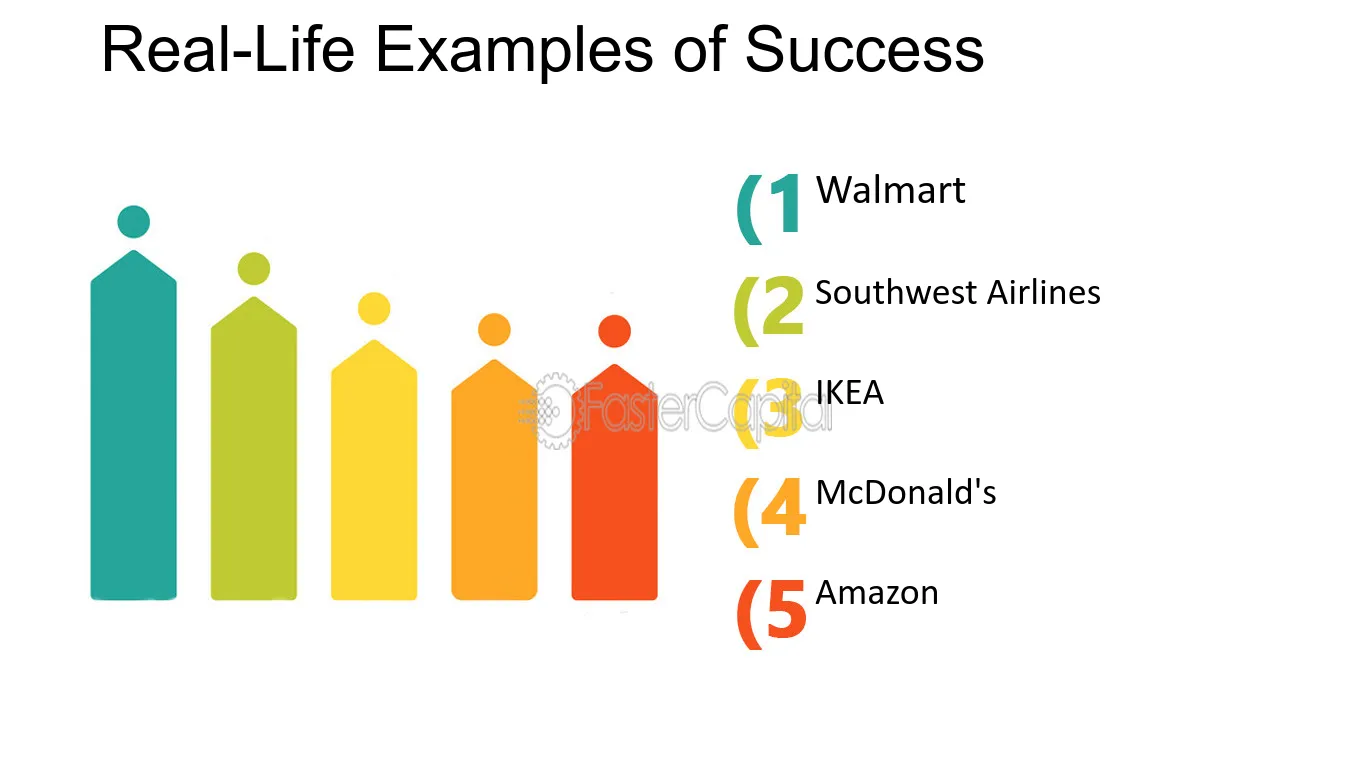 Real-Life Examples of Success

(1 Walmart

(2 Southwest Airlines

(3 IKEA

(4 McDonald's

(5 Amazon

FasterCapital